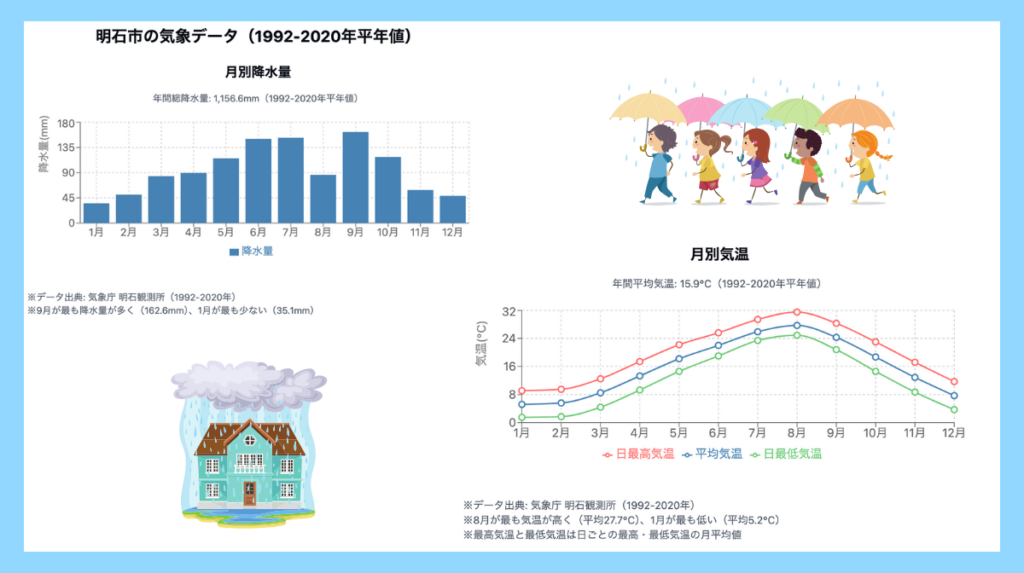 明石市の気象データ（1992-2020年平年値）

月別降水量

年間総降水量: 1,156.6mm（1992-2020年平年値）

降水量(mm)

180
135
90
45
0

1月 2月 3月 4月 5月 6月 7月 8月 9月 10月 11月 12月

降水量

※データ出典: 気象庁 明石観測所（1992-2020年）
※9月が最も降水量が多く（162.6mm）、1月が最も少ない（35.1mm）

月別気温

年間平均気温: 15.9°C（1992-2020年平年値）

気温(°C)

32
24
16
8
0

1月 2月 3月 4月 5月 6月 7月 8月 9月 10月 11月 12月

日最高気温 平均気温 日最低気温

※データ出典: 気象庁 明石観測所（1992-2020年）
※8月が最も気温が高く（平均27.7°C）、1月が最も低い（平均5.2°C）
※最高気温と最低気温は日ごとの最高・最低気温の月平均値